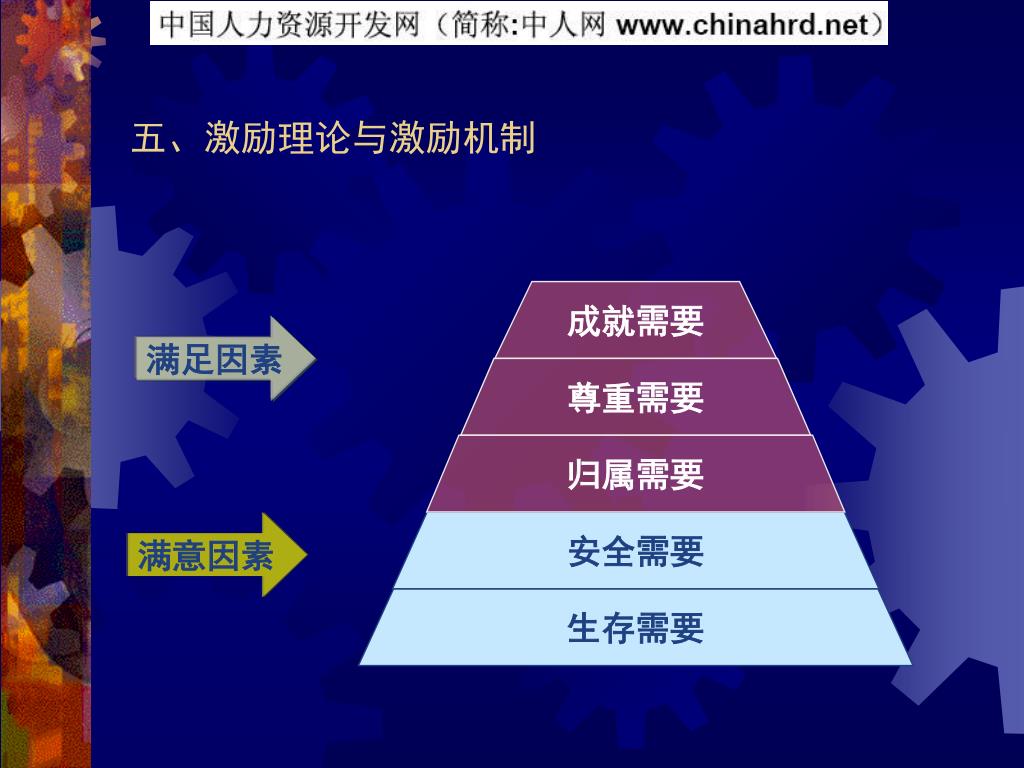 中国人力资源开发网（简称:中人网 www.chinahrd.net）

五、激励理论与激励机制

满足因素

满意因素

成就需要

尊重需要

归属需要

安全需要

生存需要